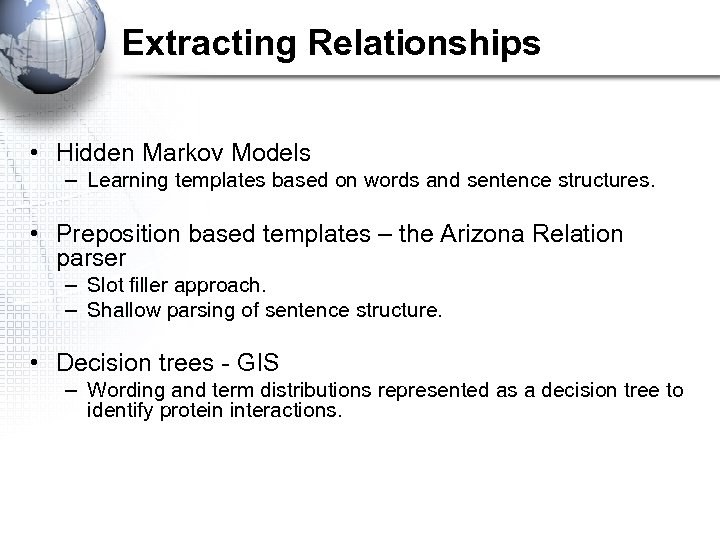 Extracting Relationships

• Hidden Markov Models
– Learning templates based on words and sentence structures.

• Preposition based templates – the Arizona Relation parser
– Slot filler approach.
– Shallow parsing of sentence structure.

• Decision trees - GIS
– Wording and term distributions represented as a decision tree to identify protein interactions.